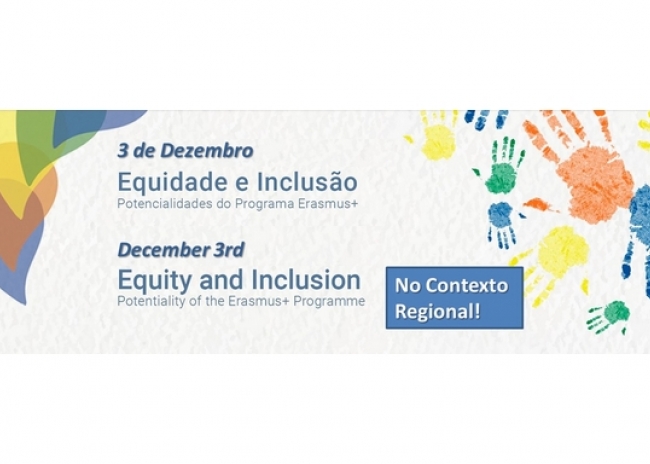 3 de Dezembro
Equidade e Inclusão
Potencialidades do Programa Erasmus+

December 3rd
Equity and Inclusion
Potentiality of the Erasmus+ Programme

No Contexto Regional!